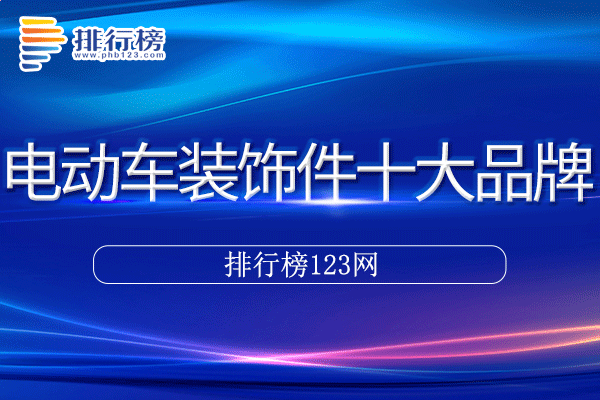 排行榜
www.phb123.com

电动车装饰件十大品牌

排行榜123网